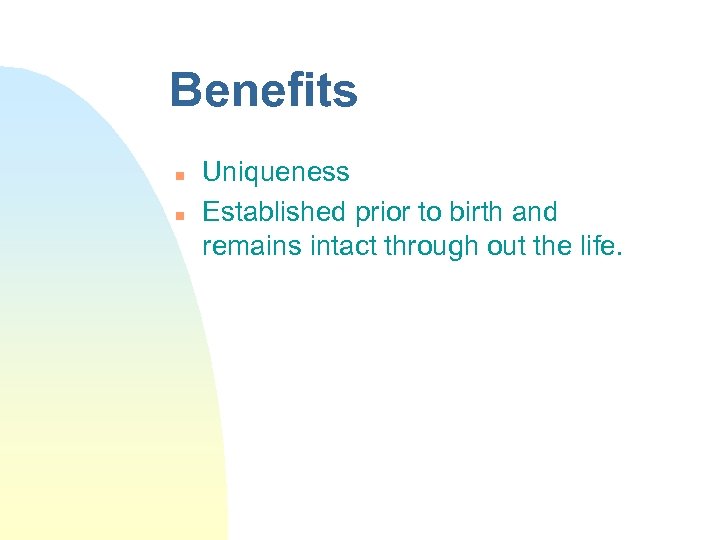 Benefits

- Uniqueness
- Established prior to birth and remains intact through out the life.